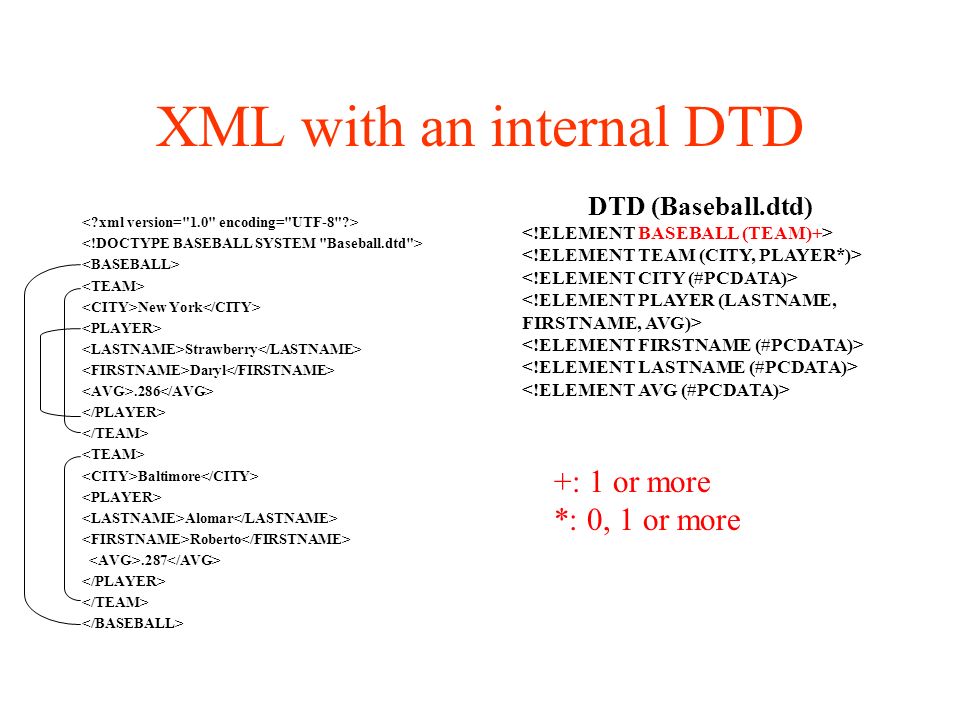 XML with an internal DTD

<?xml version="1.0" encoding="UTF-8"?>
<!DOCTYPE BASEBALL SYSTEM "Baseball.dtd">
<BASEBALL>
<TEAM>
<CITY>New York</CITY>
<PLAYER>
<LASTNAME>Strawberry</LASTNAME>
<FIRSTNAME>Daryl</FIRSTNAME>
<AVG>.286</AVG>
</PLAYER>
</TEAM>
<TEAM>
<CITY>Baltimore</CITY>
<PLAYER>
<LASTNAME>Alomar</LASTNAME>
<FIRSTNAME>Roberto</FIRSTNAME>
<AVG>.287</AVG>
</PLAYER>
</TEAM>
</BASEBALL>

DTD (Baseball.dtd)
<!ELEMENT BASEBALL (TEAM)+>
<!ELEMENT TEAM (CITY, PLAYER*)>
<!ELEMENT CITY (#PCDATA)>
<!ELEMENT PLAYER (LASTNAME, FIRSTNAME, AVG)>
<!ELEMENT FIRSTNAME (#PCDATA)>
<!ELEMENT LASTNAME (#PCDATA)>
<!ELEMENT AVG (#PCDATA)>

+: 1 or more
*: 0, 1 or more